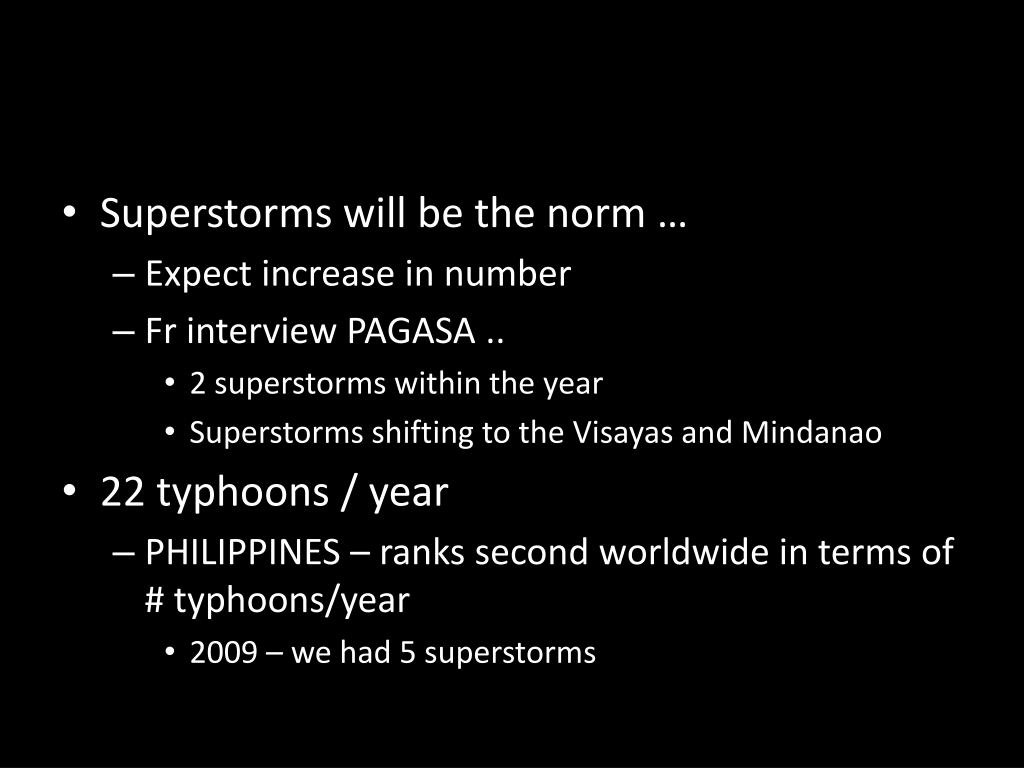 • Superstorms will be the norm …
– Expect increase in number
– Fr interview PAGASA ..
• 2 superstorms within the year
• Superstorms shifting to the Visayas and Mindanao
• 22 typhoons / year
– PHILIPPINES – ranks second worldwide in terms of # typhoons/year
• 2009 – we had 5 superstorms